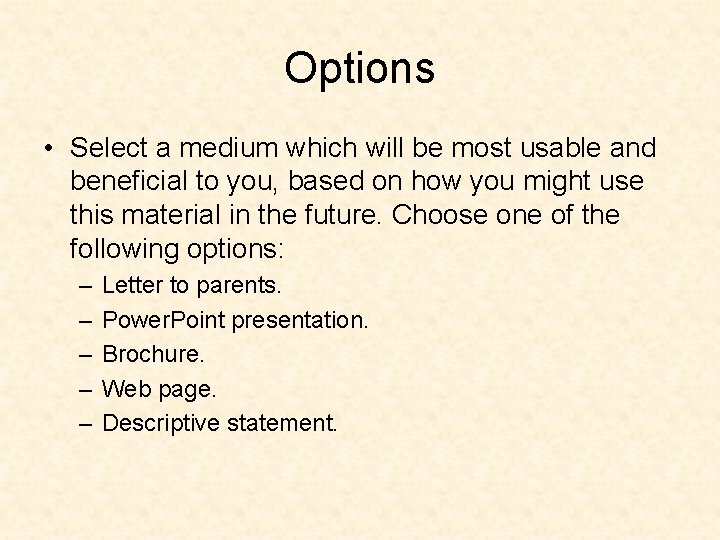 Options

• Select a medium which will be most usable and beneficial to you, based on how you might use this material in the future. Choose one of the following options:
– Letter to parents.
– PowerPoint presentation.
– Brochure.
– Web page.
– Descriptive statement.